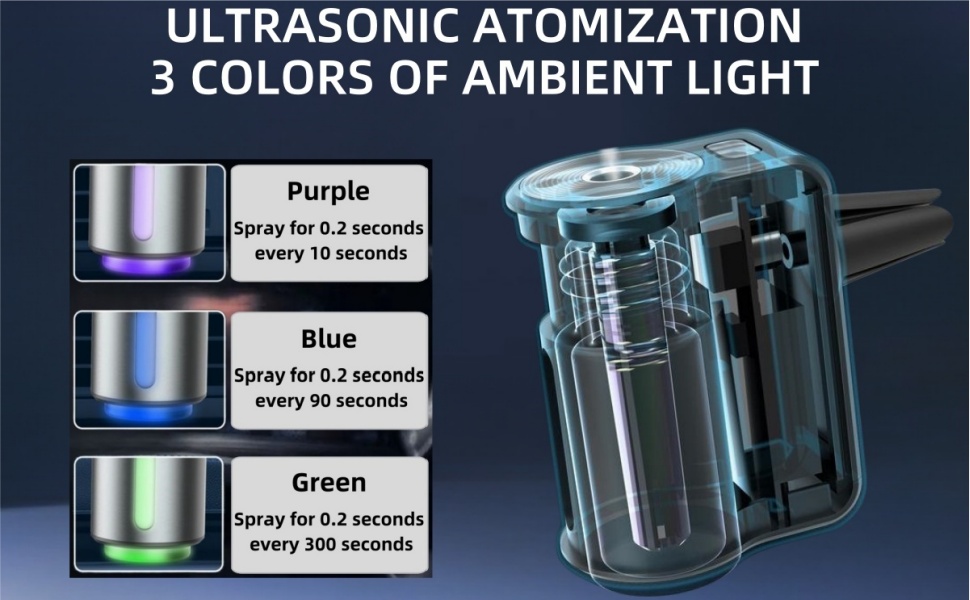 ULTRASONIC ATOMIZATION
3 COLORS OF AMBIENT LIGHT

Purple
Spray for 0.2 seconds every 10 seconds

Blue
Spray for 0.2 seconds every 90 seconds

Green
Spray for 0.2 seconds every 300 seconds